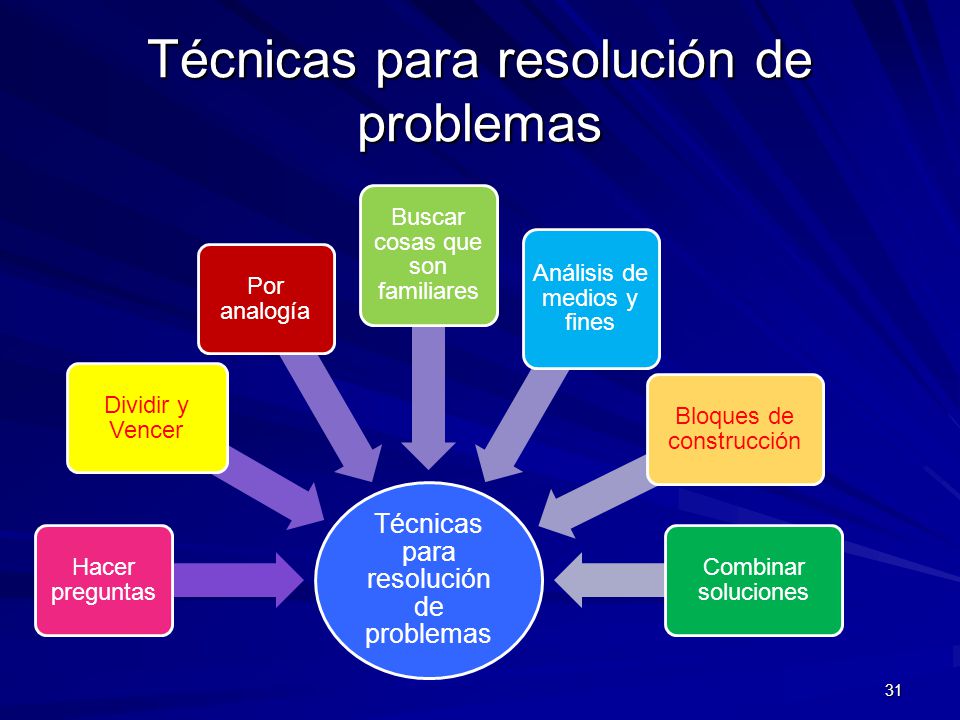 Técnicas para resolución de problemas

Hacer preguntas

Dividir y Vencer

Por analogía

Buscar cosas que son familiares

Análisis de medios y fines

Bloques de construcción

Combinar soluciones

Técnicas para resolución de problemas

31